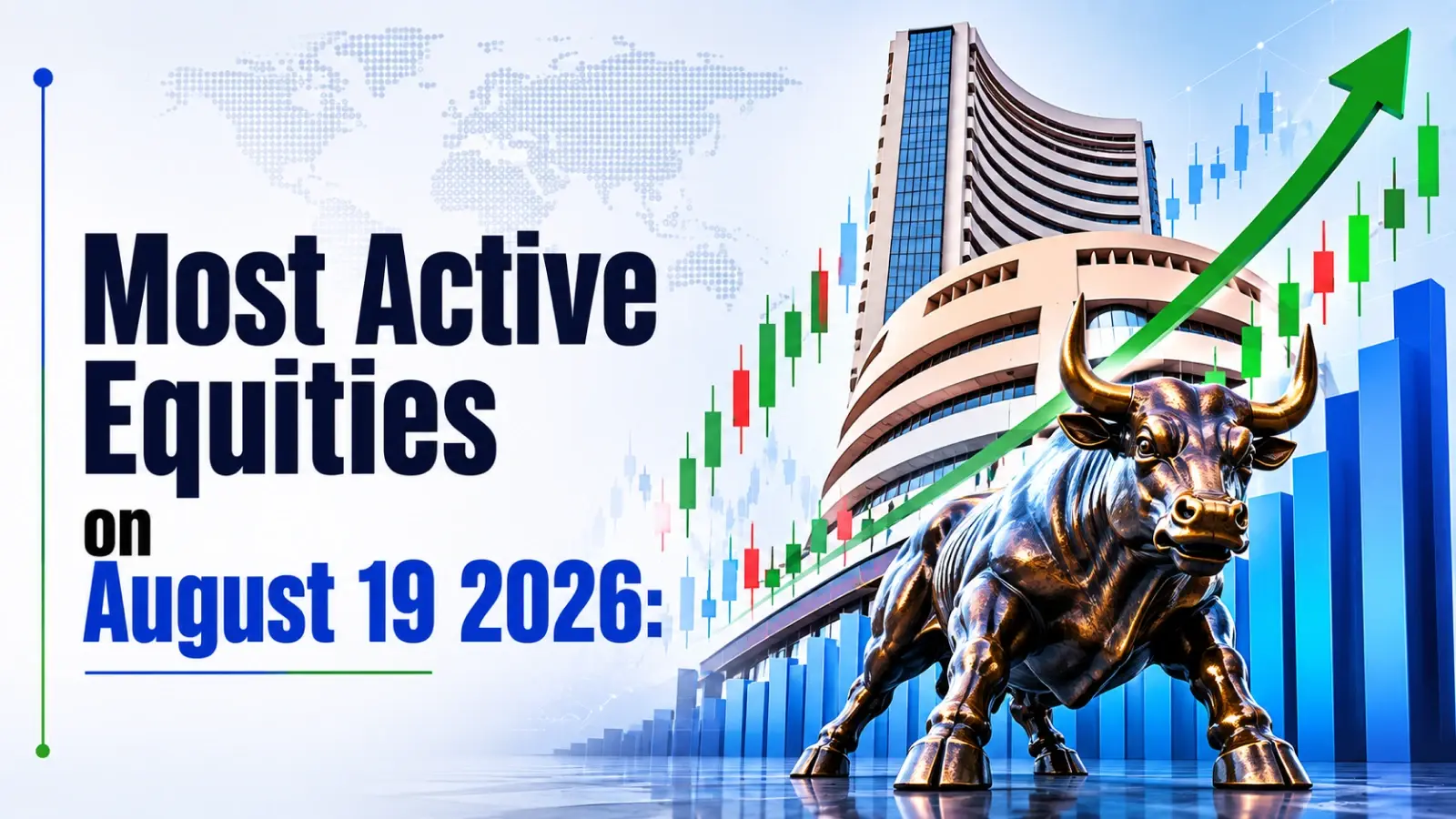 Most Active Equities on August 19 2026: